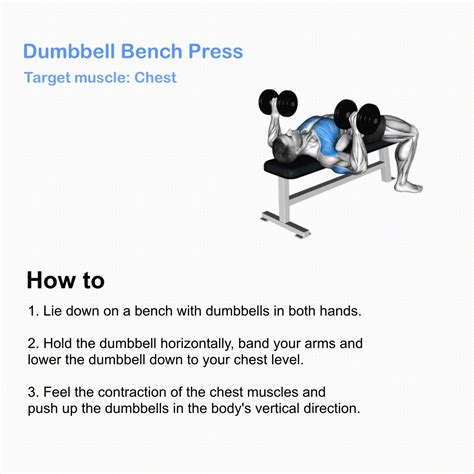 Dumbbell Bench Press

Target muscle: Chest

How to

1. Lie down on a bench with dumbbells in both hands.

2. Hold the dumbbell horizontally, band your arms and lower the dumbbell down to your chest level.

3. Feel the contraction of the chest muscles and push up the dumbbells in the body's vertical direction.